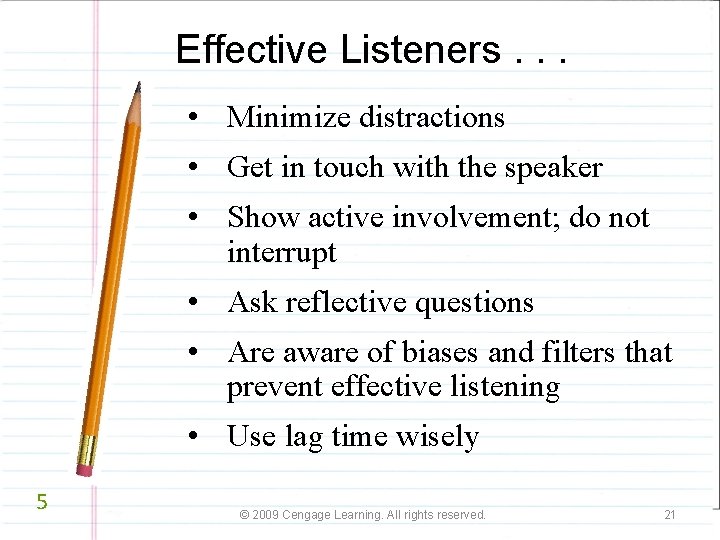 Effective Listeners . . .

• Minimize distractions
• Get in touch with the speaker
• Show active involvement; do not interrupt
• Ask reflective questions
• Are aware of biases and filters that prevent effective listening
• Use lag time wisely

5

© 2009 Cengage Learning. All rights reserved.

21